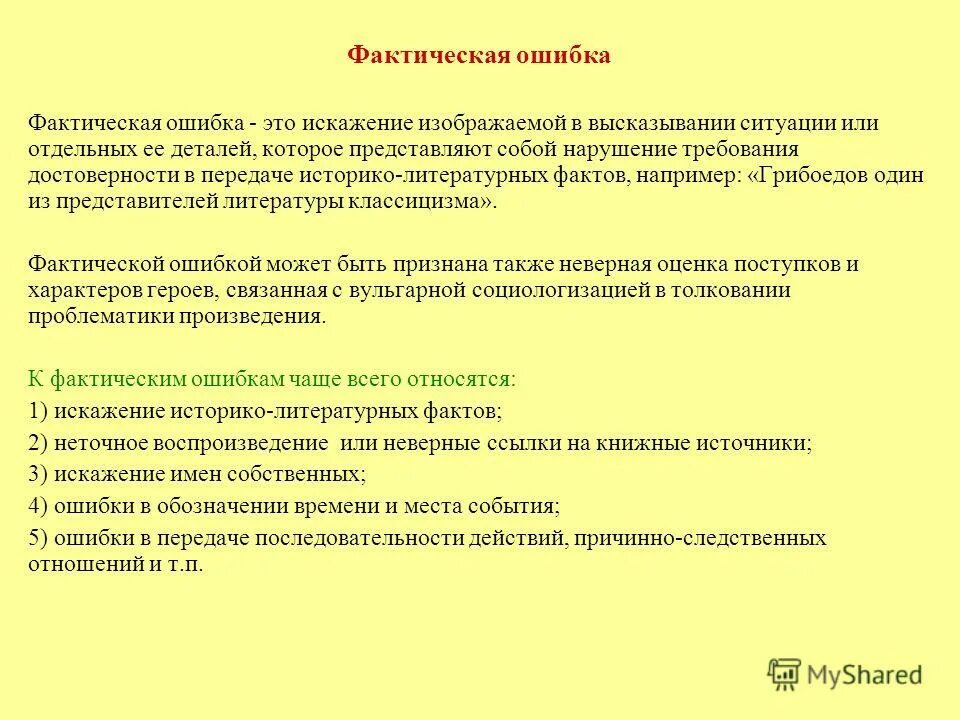 Фактическая ошибка

Фактическая ошибка - это искажение изображаемой в высказывании ситуации или отдельных ее деталей, которое представляют собой нарушение требования достоверности в передаче историко-литературных фактов, например: «Грибоедов один из представителей литературы классицизма».

Фактической ошибкой может быть признана также неверная оценка поступков и характеров героев, связанная с вульгарной социологизацией в толковании проблематики произведения.

К фактическим ошибкам чаще всего относятся:

1) искажение историко-литературных фактов;

2) неточное воспроизведение или неверные ссылки на книжные источники;

3) искажение имен собственных;

4) ошибки в обозначении времени и места события;

5) ошибки в передаче последовательности действий, причинно-следственных отношений и т.п.

MyShared